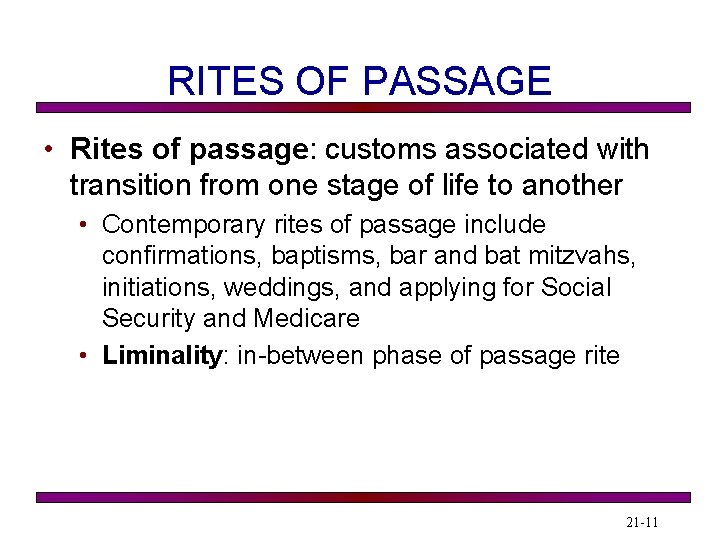 RITES OF PASSAGE

• Rites of passage: customs associated with transition from one stage of life to another

• Contemporary rites of passage include confirmations, baptisms, bar and bat mitzvahs, initiations, weddings, and applying for Social Security and Medicare

• Liminality: in-between phase of passage rite

21-11